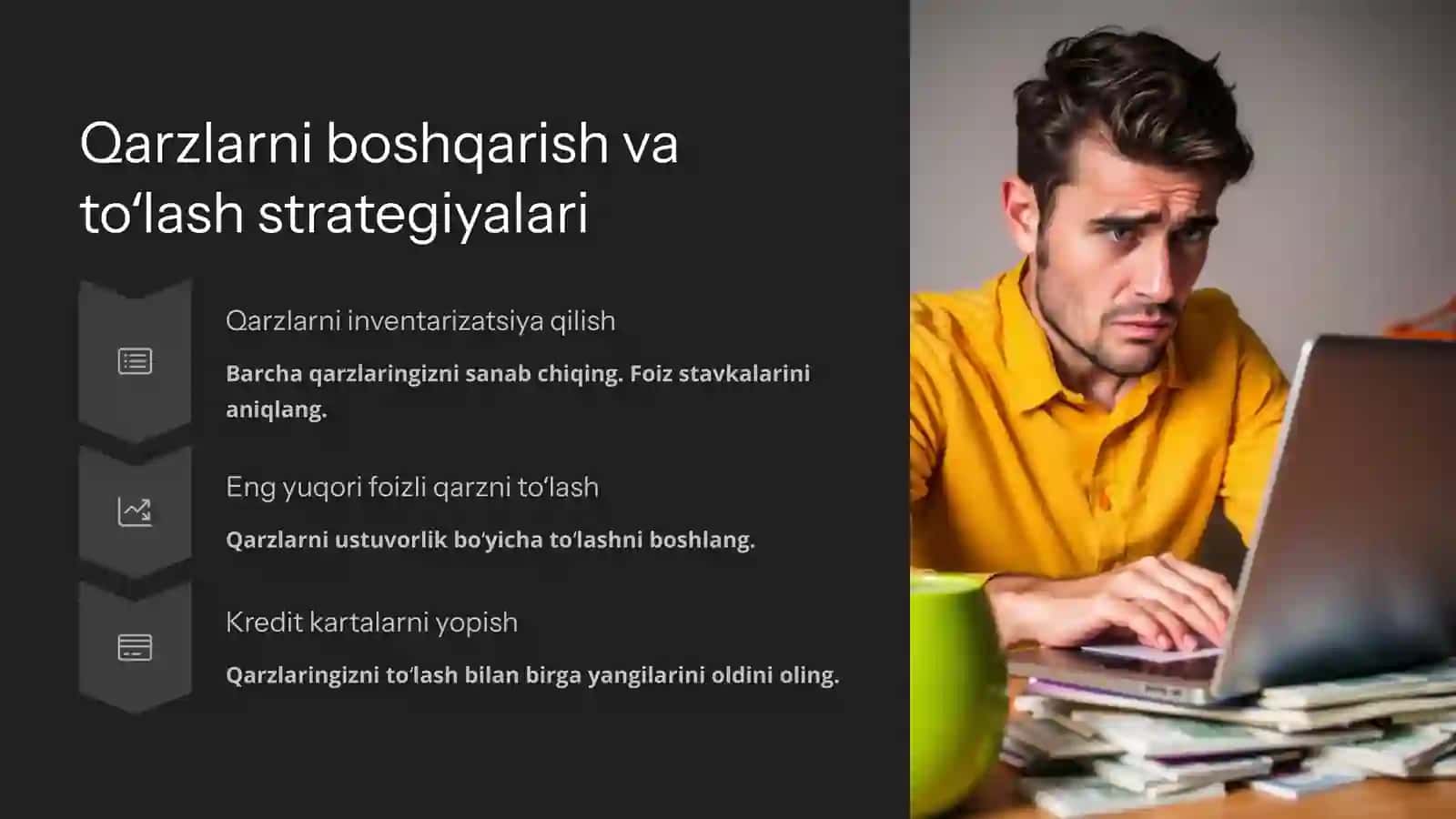 Qarzlarni boshqarish va to‘lash strategiyalari

Qarzlarni inventarizatsiya qilish

Barcha qarzlaringizni sanab chiqing. Foiz stavkalarini aniqlang.

Eng yuqori foizli qarzni to‘lash

Qarzlarni ustuvorlik bo‘yicha to‘lashni boshlang.

Kredit kartalarni yopish

Qarzlaringizni to‘lash bilan birga yangilarini oldini oling.